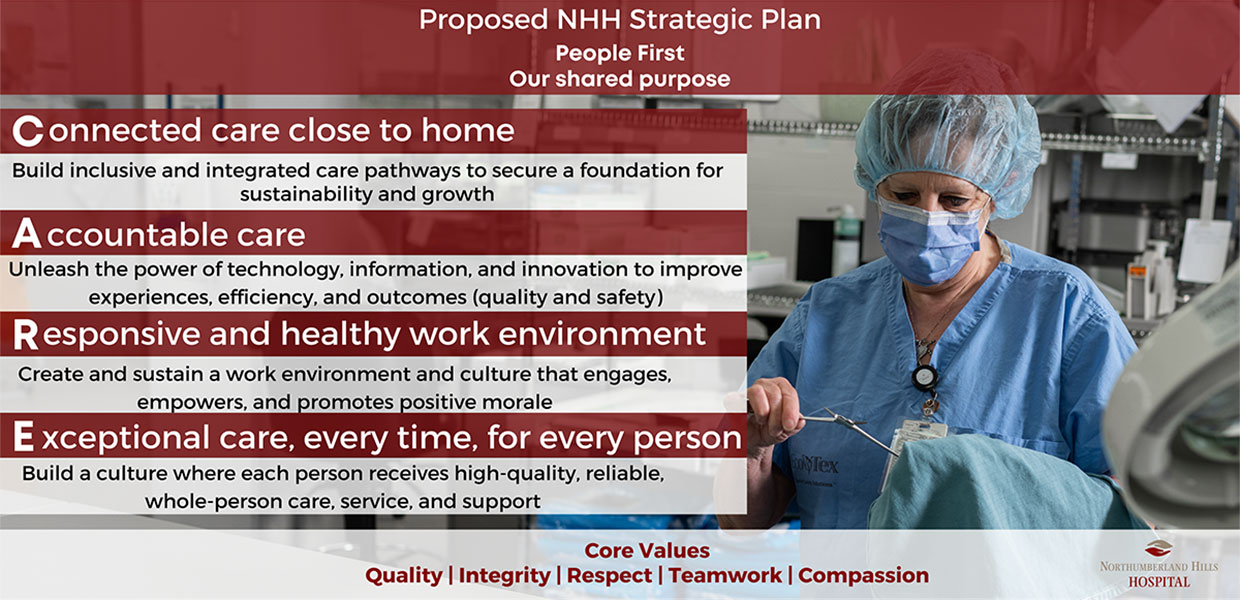 Proposed NHH Strategic Plan
People First
Our shared purpose

Connected care close to home
Build inclusive and integrated care pathways to secure a foundation for sustainability and growth

Accountable care
Unleash the power of technology, information, and innovation to improve experiences, efficiency, and outcomes (quality and safety)

Responsive and healthy work environment
Create and sustain a work environment and culture that engages, empowers, and promotes positive morale

Exceptional care, every time, for every person
Build a culture where each person receives high-quality, reliable, whole-person care, service, and support

Core Values
Quality | Integrity | Respect | Teamwork | Compassion

NORTHUMBERLAND HILLS HOSPITAL